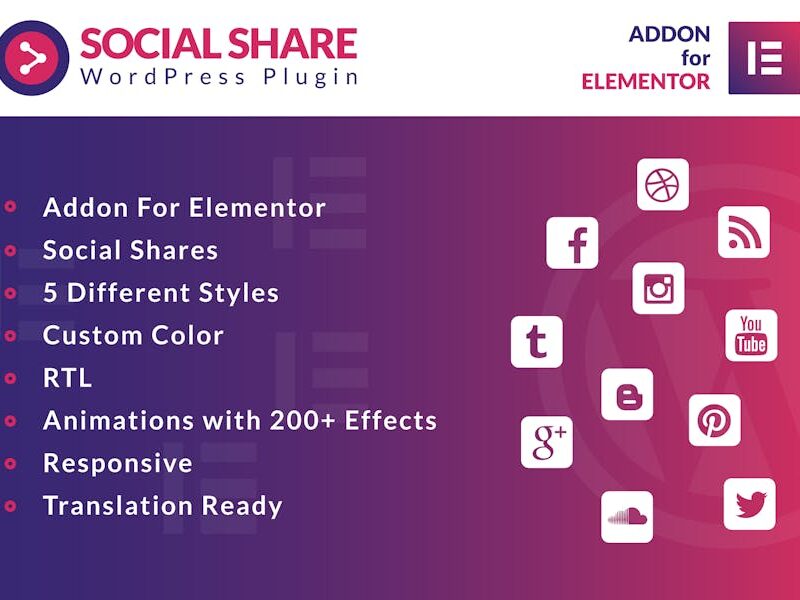 SOCIAL SHARE
WordPress Plugin

ADDON
for
ELEMENTOR

Addon For Elementor
Social Shares
5 Different Styles
Custom Color
RTL
Animations with 200+ Effects
Responsive
Translation Ready

f
t
You Tube
g+